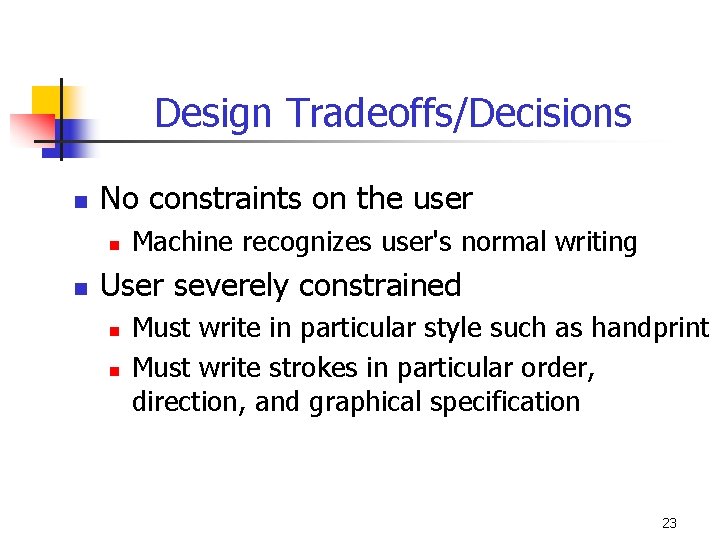 Design Tradeoffs/Decisions

No constraints on the user

Machine recognizes user's normal writing

User severely constrained

Must write in particular style such as handprint

Must write strokes in particular order, direction, and graphical specification

23